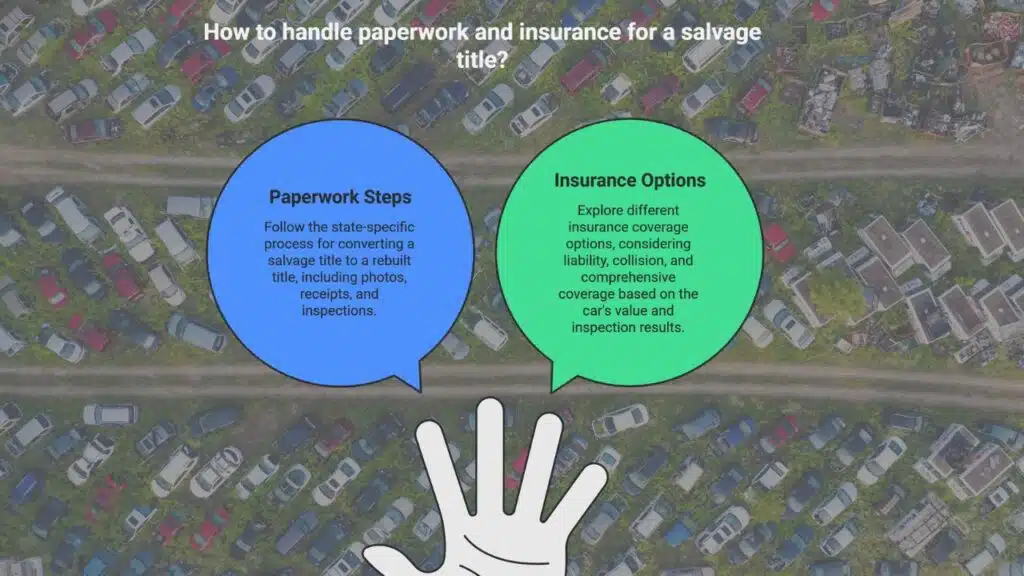 How to handle paperwork and insurance for a salvage title?

Paperwork Steps

Follow the state-specific process for converting a salvage title to a rebuilt title, including photos, receipts, and inspections.

Insurance Options

Explore different insurance coverage options, considering liability, collision, and comprehensive coverage based on the car's value and inspection results.